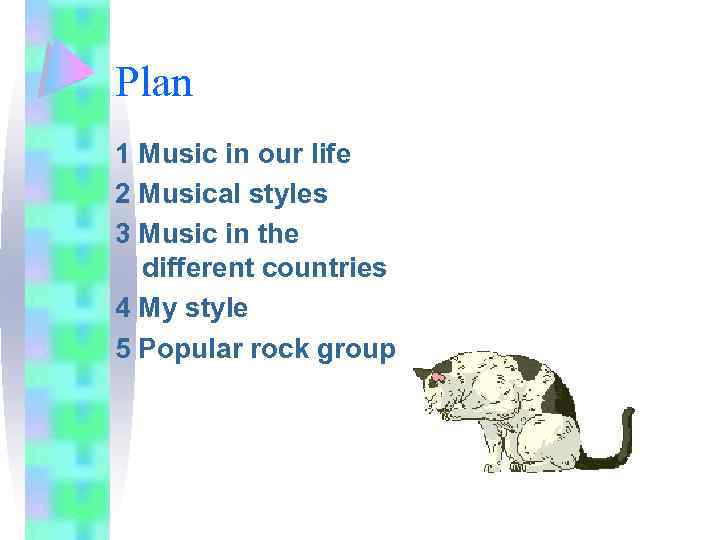 Plan

1 Music in our life
2 Musical styles
3 Music in the different countries
4 My style
5 Popular rock group